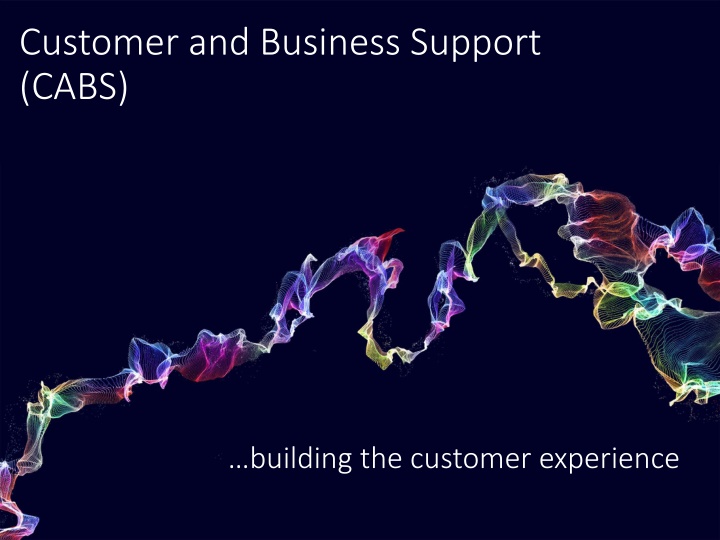 Customer and Business Support (CABS)

…building the customer experience